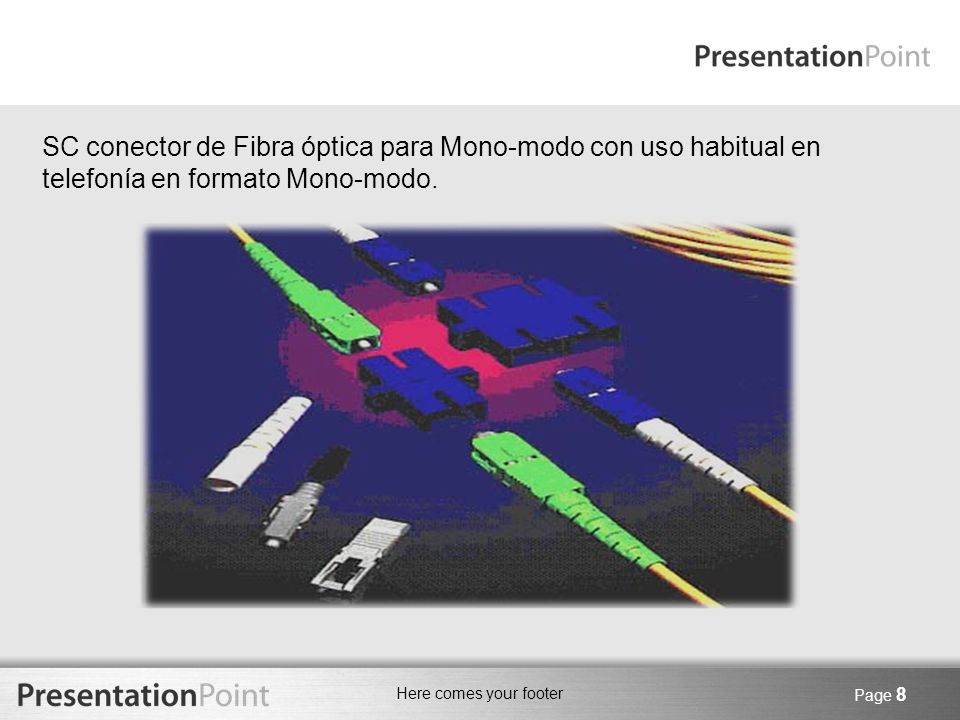 PresentationPoint

SC conector de Fibra óptica para Mono-modo con uso habitual en telefonía en formato Mono-modo.

PresentationPoint

Here comes your footer

Page 8